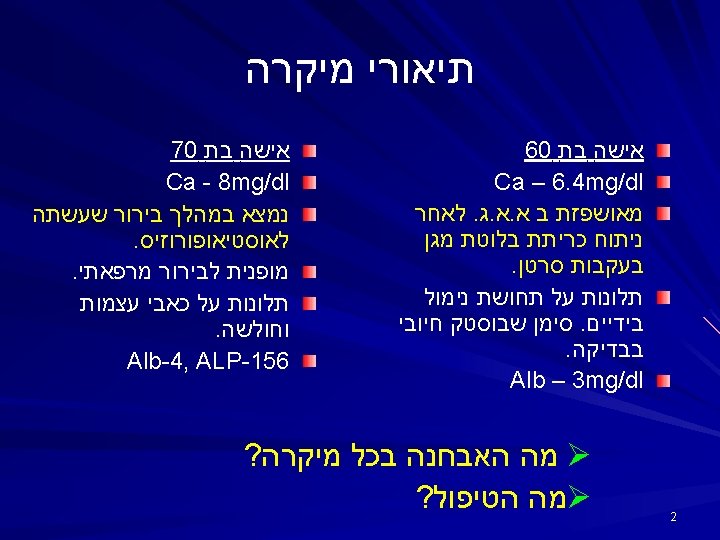 תיאורי מיקרה

אישה בת 60
Ca – 6.4mg/dl
מאושפזת ב א.א.ג. לאחר ניתוח כריתת בלוטת מגן בעקבות סרטן.
תלונות על תחושת נימול בידיים. סימן שבוסטק חיובי בבדיקה.
Alb – 3mg/dl

אישה בת 70
Ca - 8mg/dl
נמצא במהלך בירור שעשתה לאוסטיאופורוזיס.
מופנית לבירור מרפאתי.
תלונות על כאבי עצמות וחולשה.
Alb-4, ALP-156

מה האבחנה בכל מיקרה?
מה הטיפול?

2